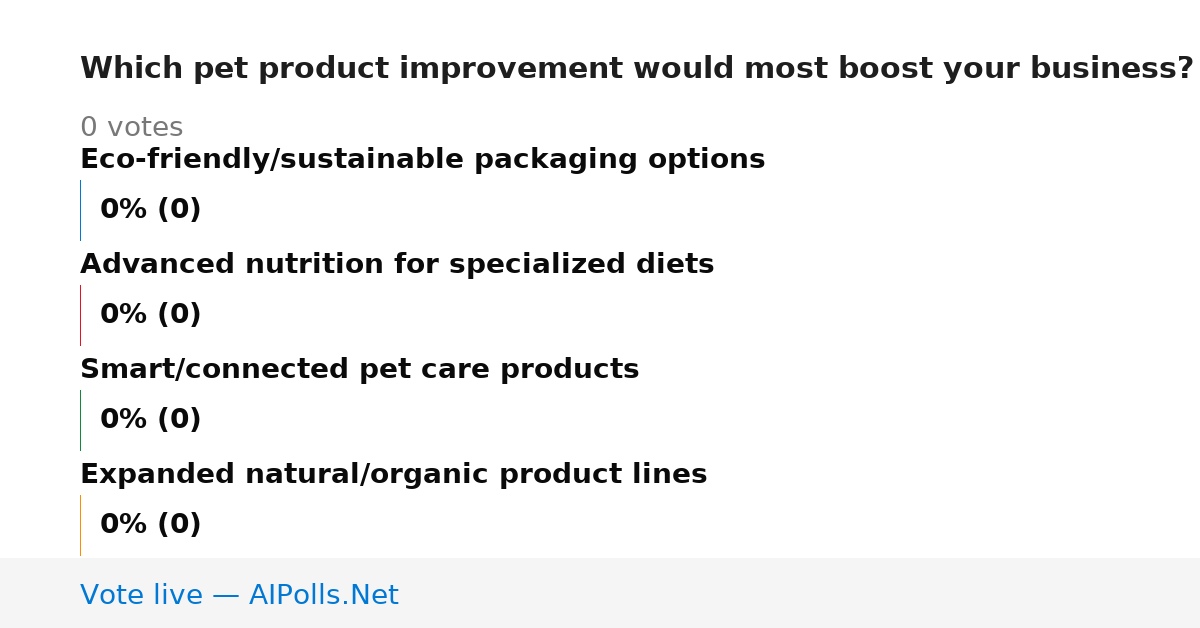 Which pet product improvement would most boost your business?

0 votes

Eco-friendly/sustainable packaging options

0% (0)

Advanced nutrition for specialized diets

0% (0)

Smart/connected pet care products

0% (0)

Expanded natural/organic product lines

0% (0)

Vote live — AIPolls.Net